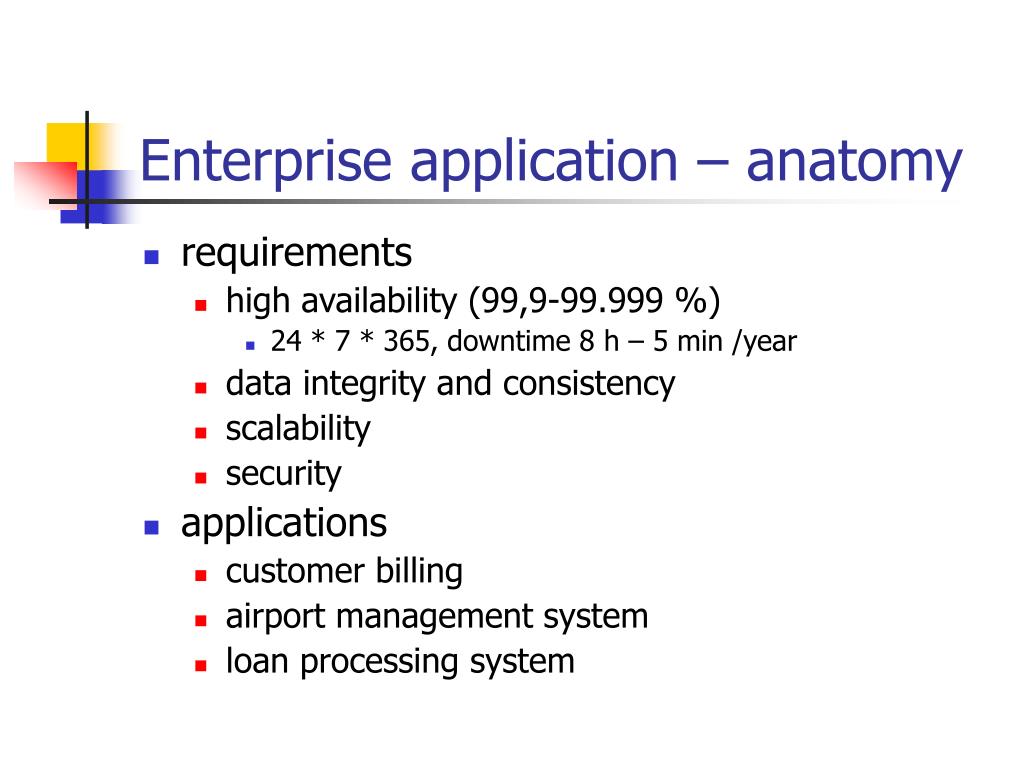 Enterprise application – anatomy

- requirements
  - high availability (99,9-99.999 %)
    - 24 * 7 * 365, downtime 8 h – 5 min /year
  - data integrity and consistency
  - scalability
  - security
- applications
  - customer billing
  - airport management system
  - loan processing system